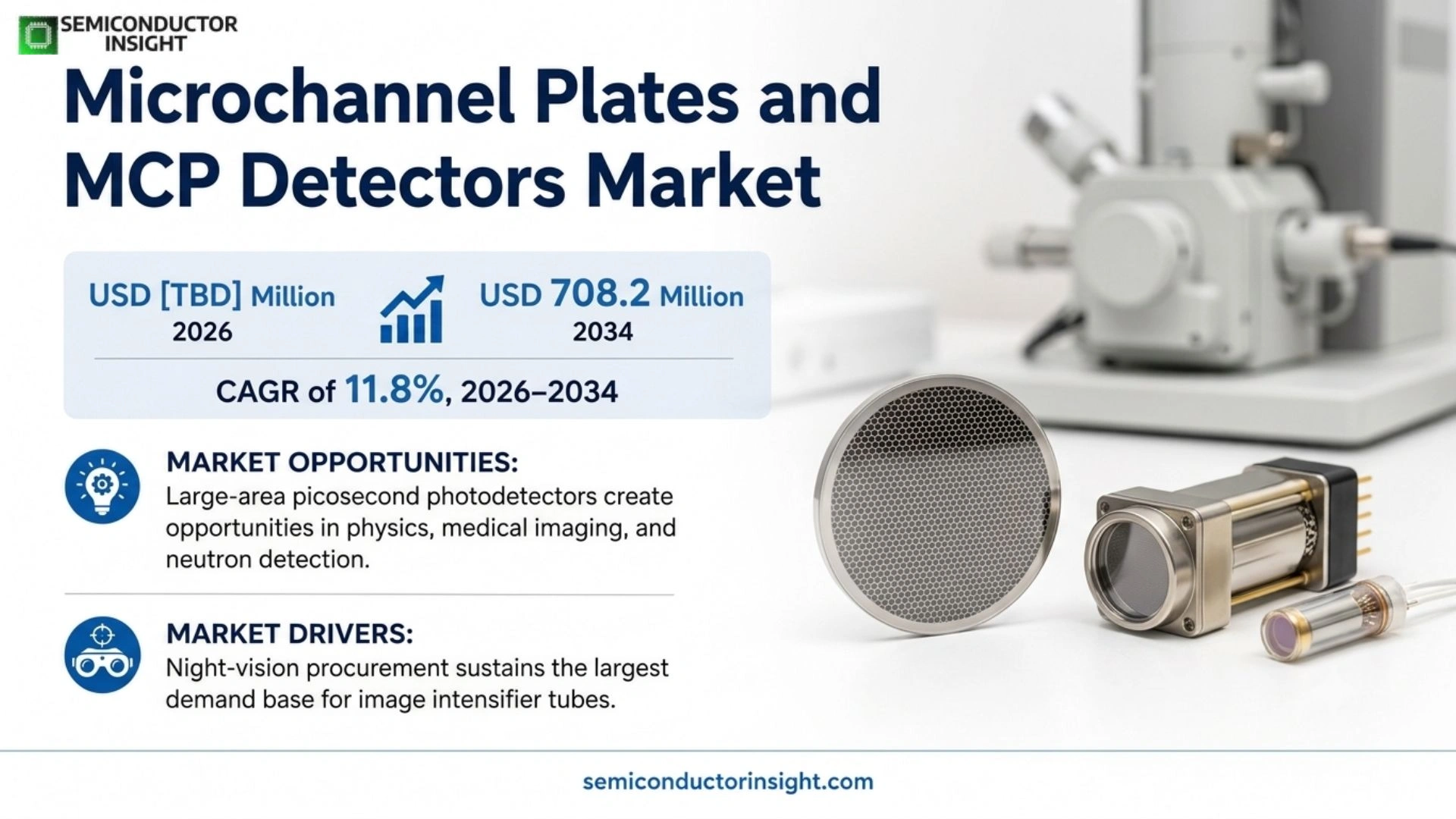 SEMICONDUCTOR INSIGHT

Microchannel Plates and MCP Detectors Market

USD [TBD] Million
2026

USD 708.2 Million
2034

CAGR of 11.8%, 2026–2034

MARKET OPPORTUNITIES:
Large-area picosecond photodetectors create opportunities in physics, medical imaging, and neutron detection.

MARKET DRIVERS:
Night-vision procurement sustains the largest demand base for image intensifier tubes.

semiconductorinsight.com